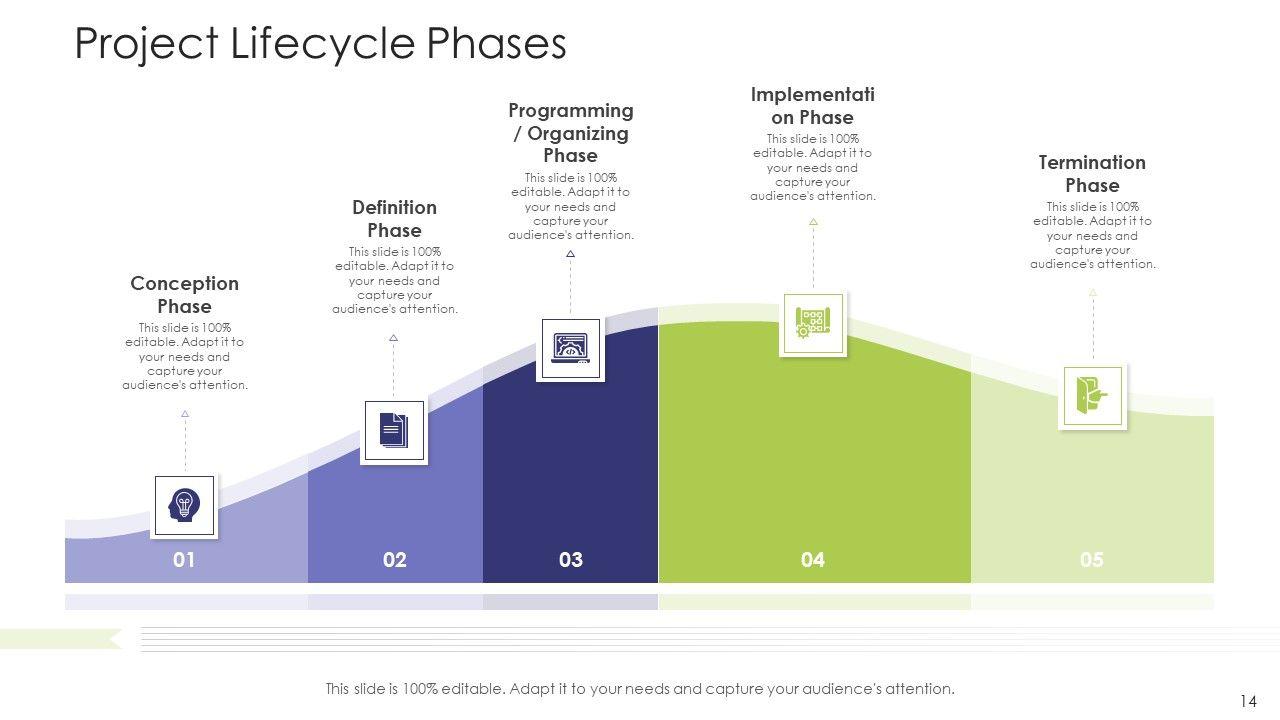 Project Lifecycle Phases

Conception Phase
This slide is 100% editable. Adapt it to your needs and capture your audience's attention.

Definition Phase
This slide is 100% editable. Adapt it to your needs and capture your audience's attention.

Programming / Organizing Phase
This slide is 100% editable. Adapt it to your needs and capture your audience's attention.

Implementati on Phase
This slide is 100% editable. Adapt it to your needs and capture your audience's attention.

Termination Phase
This slide is 100% editable. Adapt it to your needs and capture your audience's attention.

01
02
03
04
05

This slide is 100% editable. Adapt it to your needs and capture your audience's attention.

14